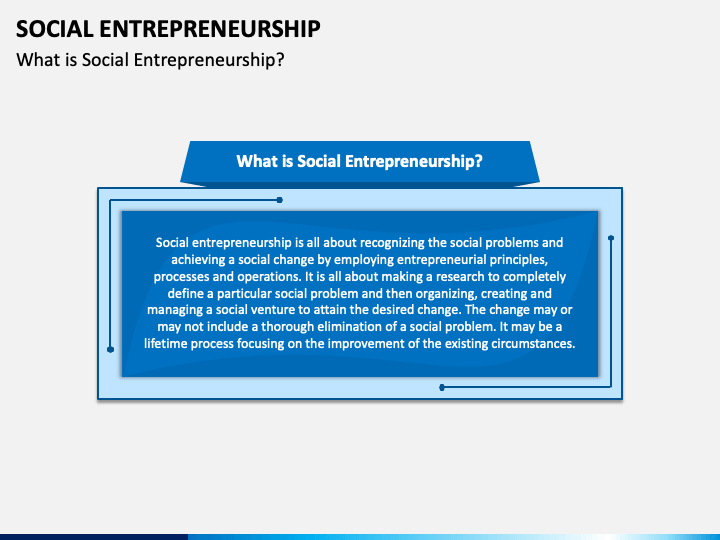 SOCIAL ENTREPRENEURSHIP
What is Social Entrepreneurship?

What is Social Entrepreneurship?

Social entrepreneurship is all about recognizing the social problems and achieving a social change by employing entrepreneurial principles, processes and operations. It is all about making a research to completely define a particular social problem and then organizing, creating and managing a social venture to attain the desired change. The change may or may not include a thorough elimination of a social problem. It may be a lifetime process focusing on the improvement of the existing circumstances.